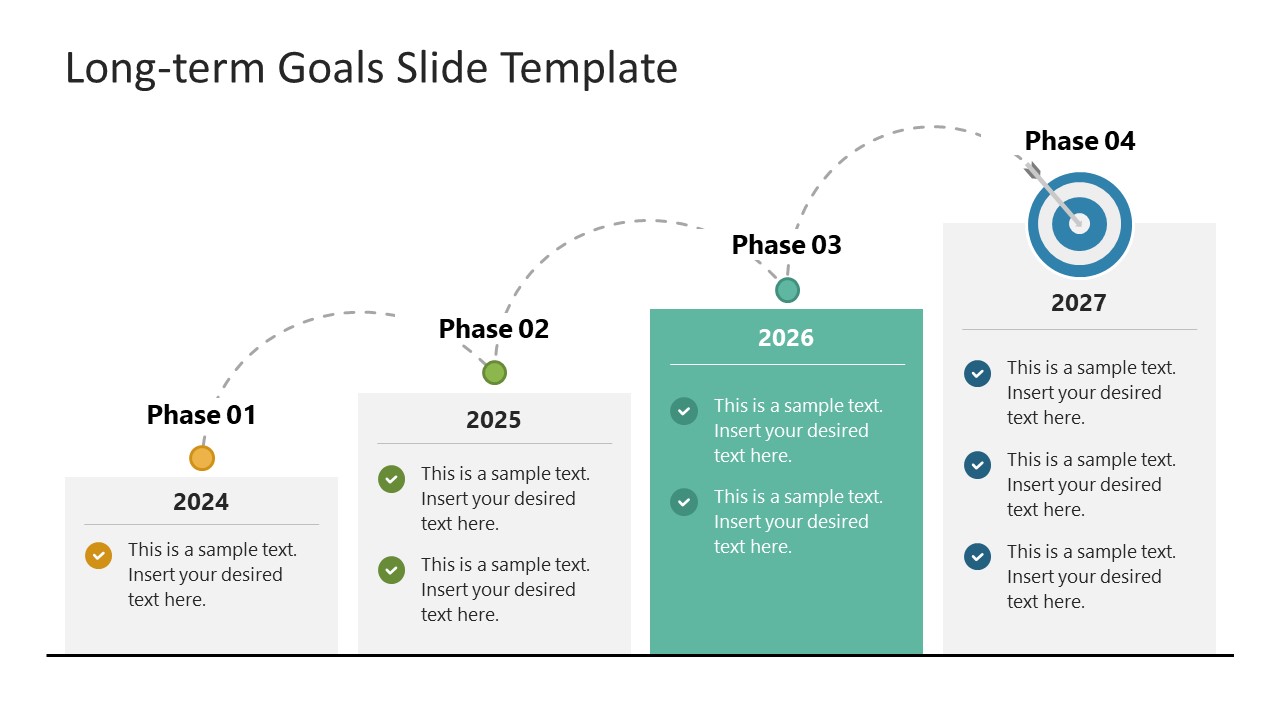 Long-term Goals Slide Template

Phase 01

2024

This is a sample text. Insert your desired text here.

Phase 02

2025

This is a sample text. Insert your desired text here.

This is a sample text. Insert your desired text here.

Phase 03

2026

This is a sample text. Insert your desired text here.

This is a sample text. Insert your desired text here.

Phase 04

2027

This is a sample text. Insert your desired text here.

This is a sample text. Insert your desired text here.

This is a sample text. Insert your desired text here.